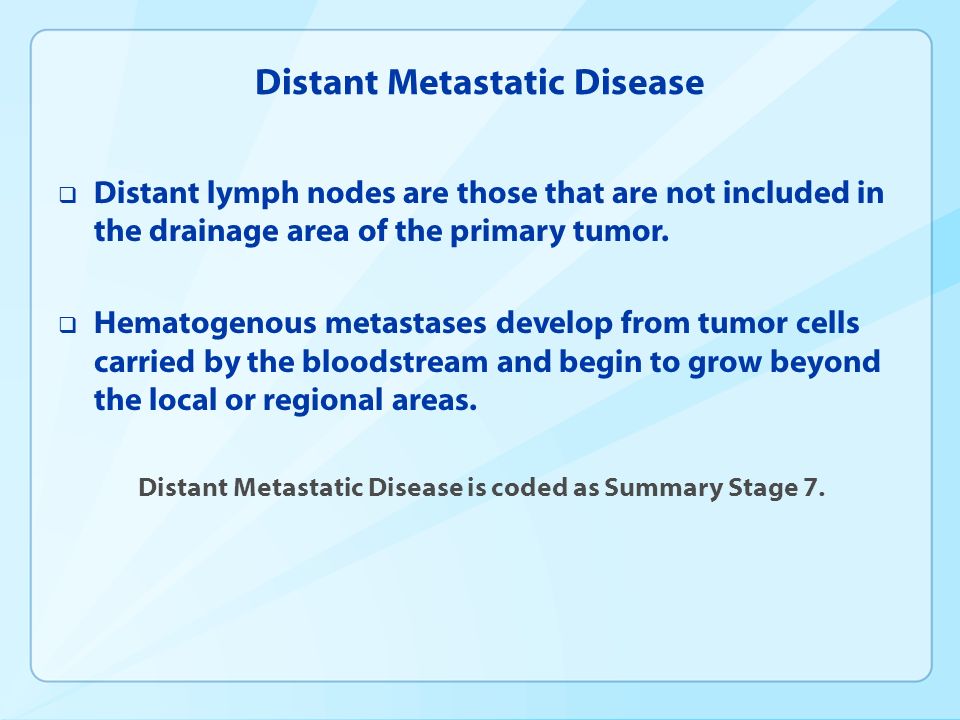 Distant Metastatic Disease

❑ Distant lymph nodes are those that are not included in the drainage area of the primary tumor.

❑ Hematogenous metastases develop from tumor cells carried by the bloodstream and begin to grow beyond the local or regional areas.

Distant Metastatic Disease is coded as Summary Stage 7.